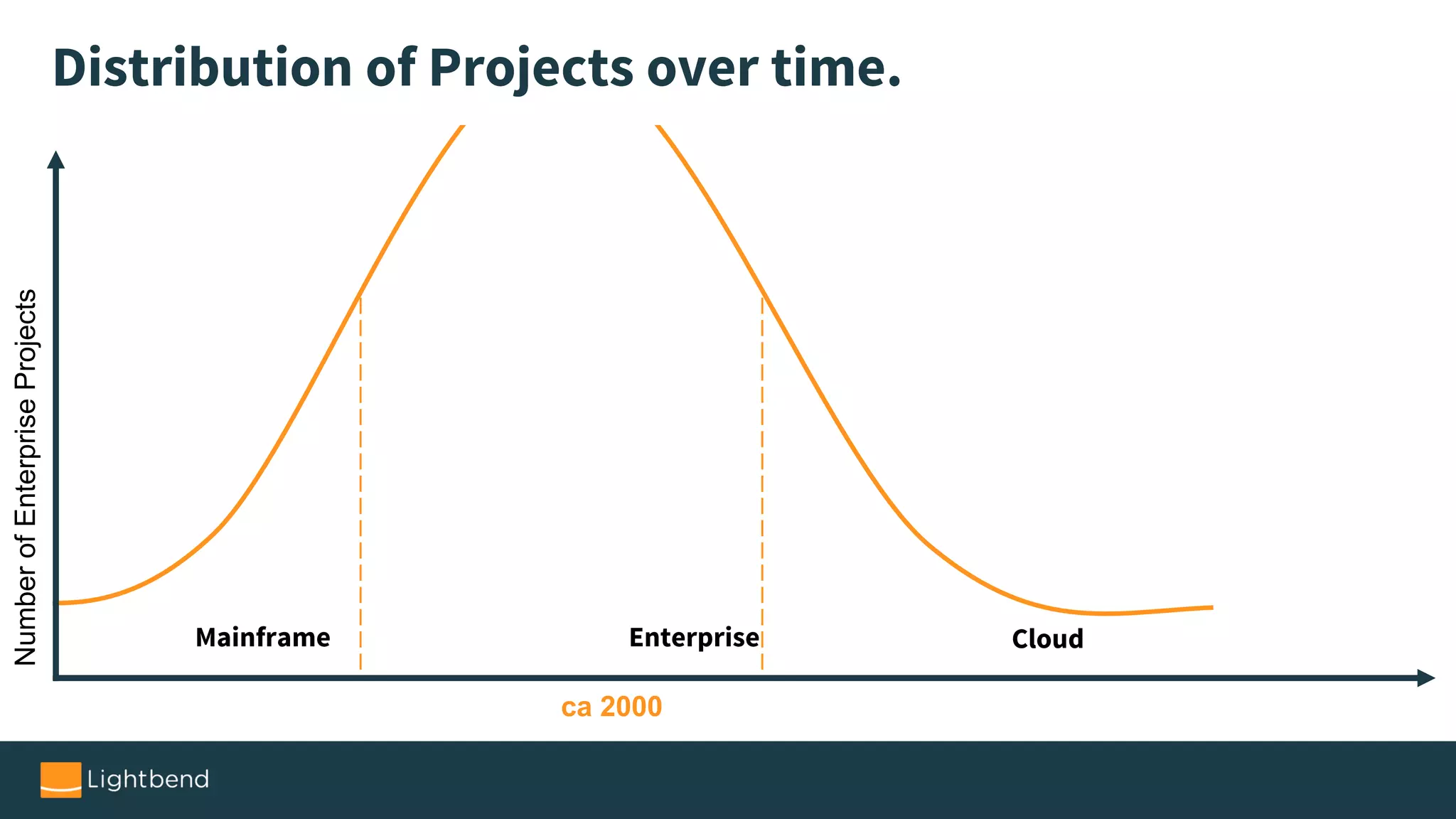 Distribution of Projects over time.

Number of Enterprise Projects

Mainframe

Enterprise

Cloud

ca 2000

Lightbend